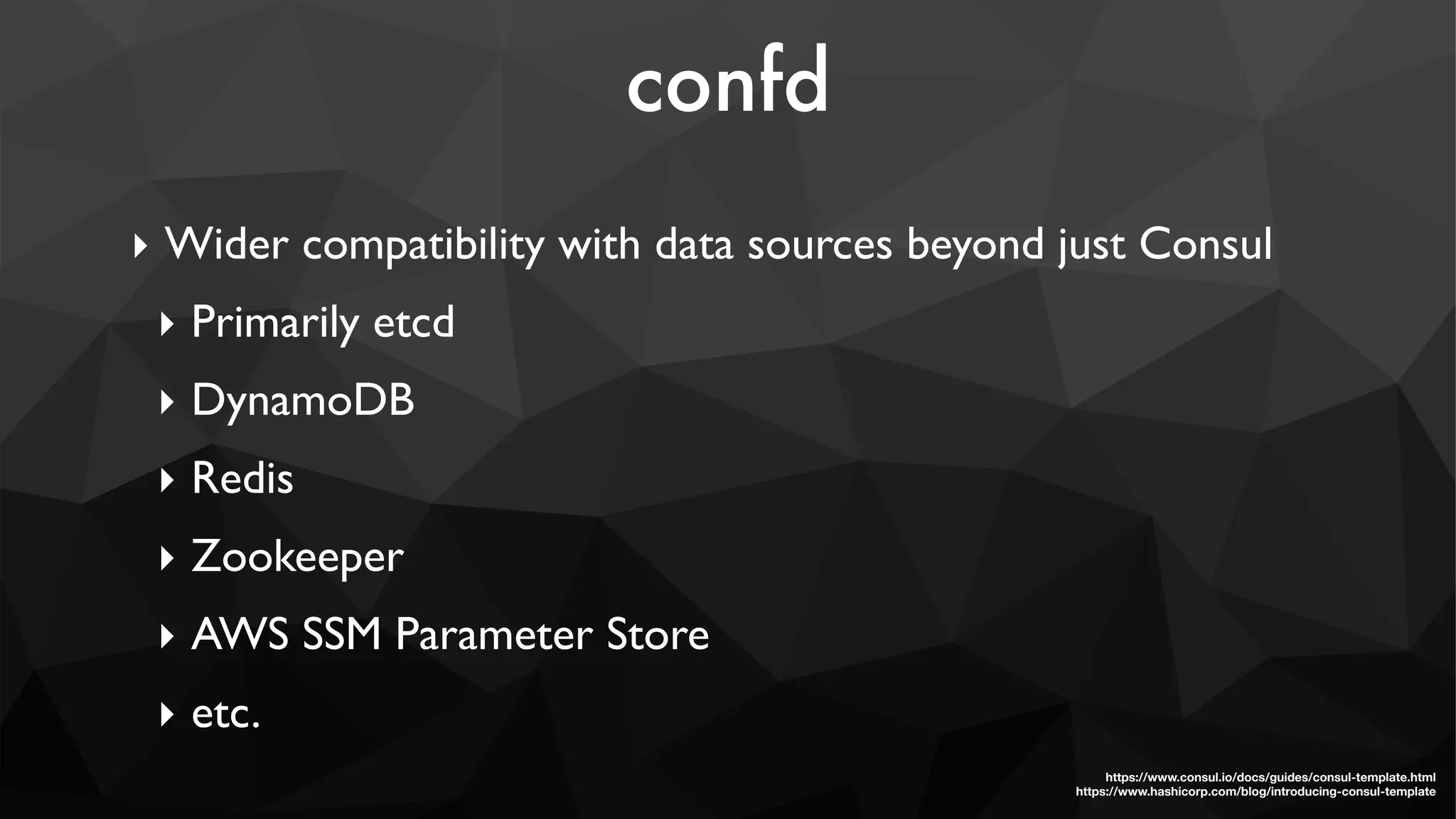 confd

‣ Wider compatibility with data sources beyond just Consul

‣ Primarily etcd

‣ DynamoDB

‣ Redis

‣ Zookeeper

‣ AWS SSM Parameter Store

‣ etc.

https://www.consul.io/docs/guides/consul-template.html
https://www.hashicorp.com/blog/introducing-consul-template